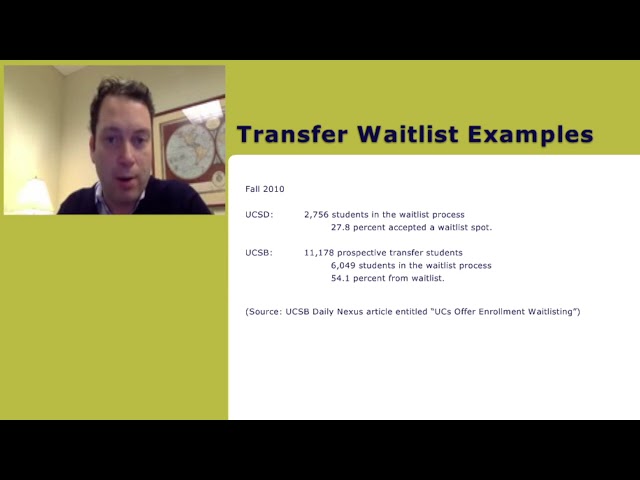 Transfer Waitlist Examples

Fall 2010

UCSD: 2,756 students in the waitlist process
27.8 percent accepted a waitlist spot.

UCSB: 11,178 prospective transfer students
6,049 students in the waitlist process
54.1 percent from waitlist.

(Source: UCSB Daily Nexus article entitled "UCs Offer Enrollment Waitlisting")